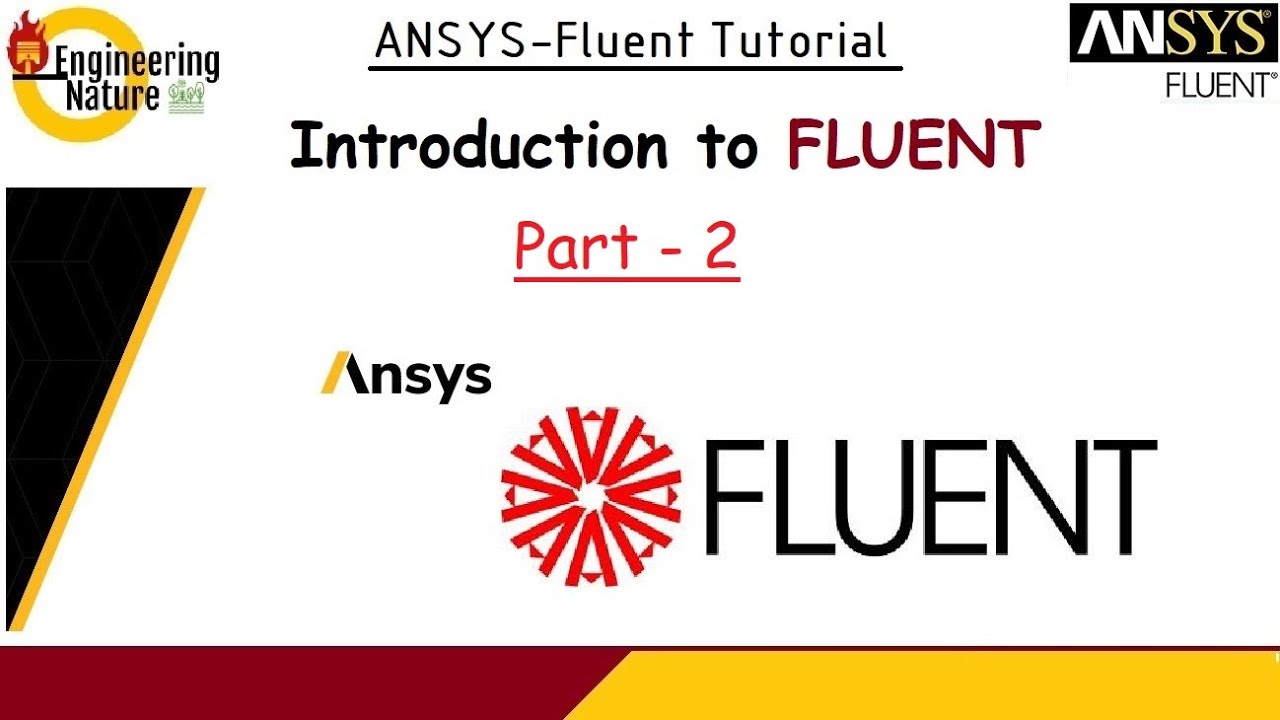 Engineering Nature

ANSYS-Fluent Tutorial

ANSYS FLUENT®

Introduction to FLUENT

Part - 2

Ansys

FLUENT